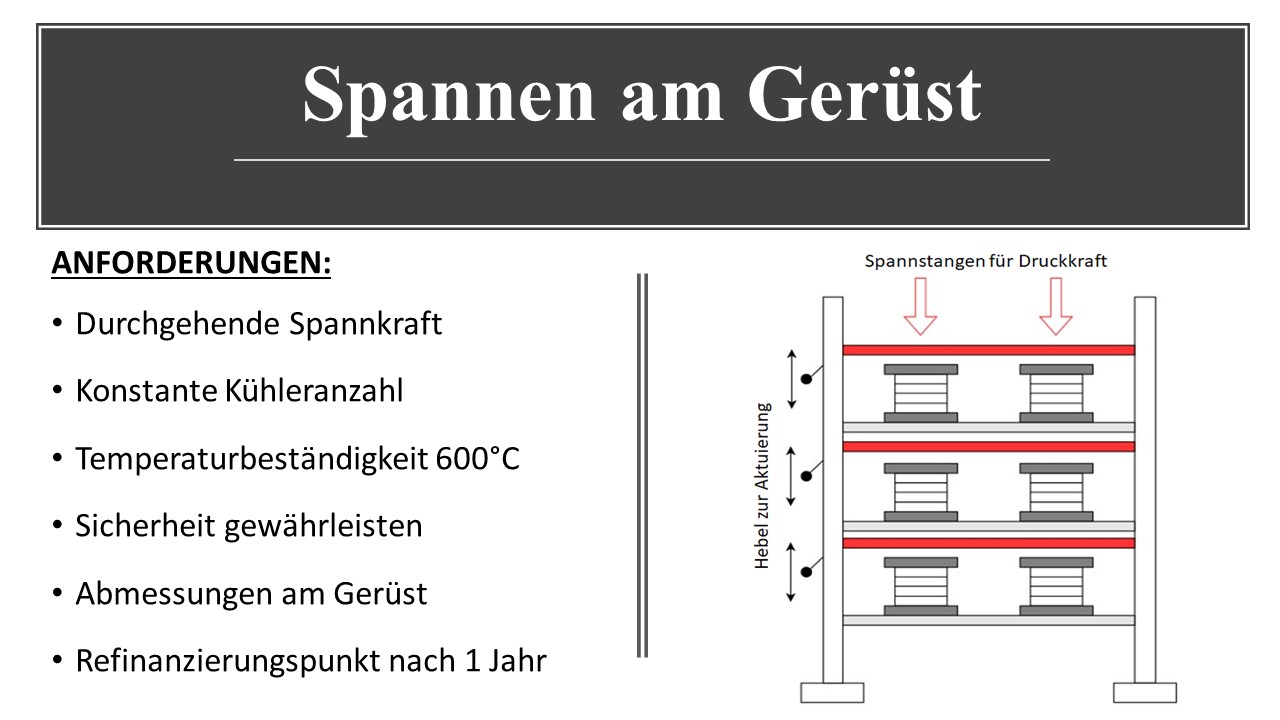 Spannen am Gerüst

ANFORDERUNGEN:

• Durchgehende Spannkraft

• Konstante Kühleranzahl

• Temperaturbeständigkeit 600°C

• Sicherheit gewährleisten

• Abmessungen am Gerüst

• Refinanzierungspunkt nach 1 Jahr

Spannstangen für Druckkraft

Hebel zur Aktuierung